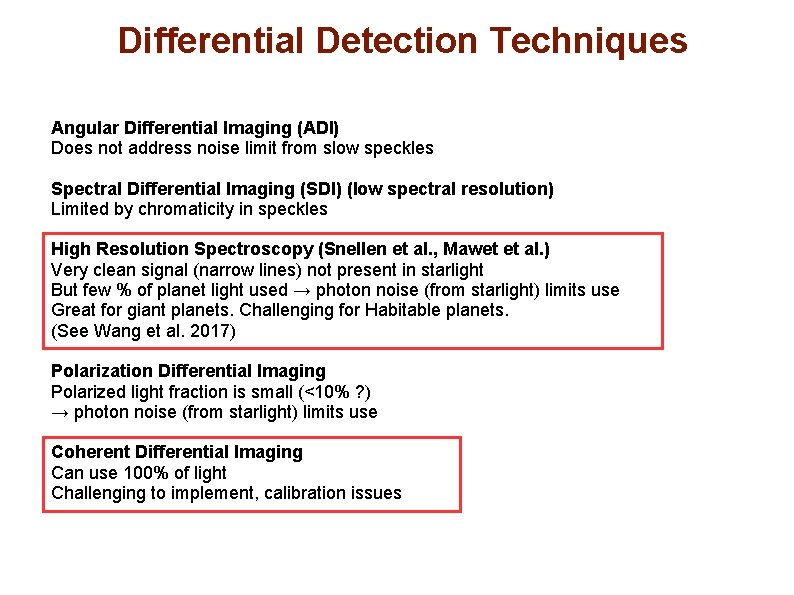 Differential Detection Techniques

Angular Differential Imaging (ADI)
Does not address noise limit from slow speckles

Spectral Differential Imaging (SDI) (low spectral resolution)
Limited by chromaticity in speckles

High Resolution Spectroscopy (Snellen et al., Mawet et al.)
Very clean signal (narrow lines) not present in starlight
But few % of planet light used → photon noise (from starlight) limits use
Great for giant planets. Challenging for Habitable planets.
(See Wang et al. 2017)

Polarization Differential Imaging
Polarized light fraction is small (<10% ?)
→ photon noise (from starlight) limits use

Coherent Differential Imaging
Can use 100% of light
Challenging to implement, calibration issues